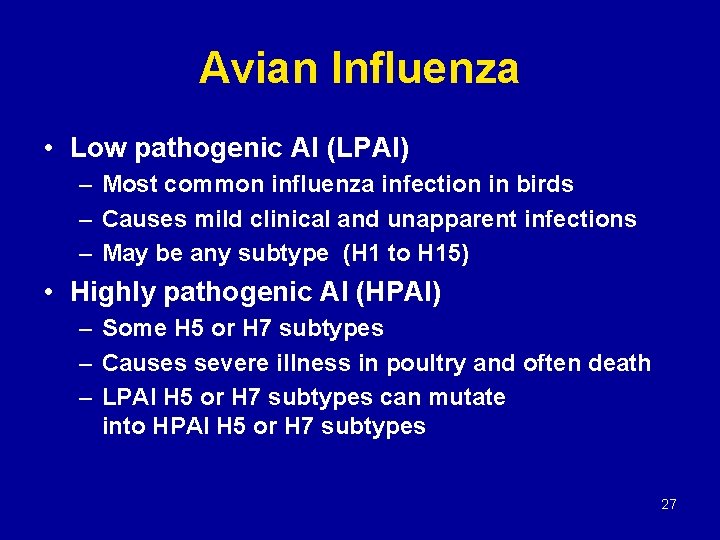 Avian Influenza

• Low pathogenic AI (LPAI)
– Most common influenza infection in birds
– Causes mild clinical and unapparent infections
– May be any subtype (H1 to H15)

• Highly pathogenic AI (HPAI)
– Some H5 or H7 subtypes
– Causes severe illness in poultry and often death
– LPAI H5 or H7 subtypes can mutate into HPAI H5 or H7 subtypes

27